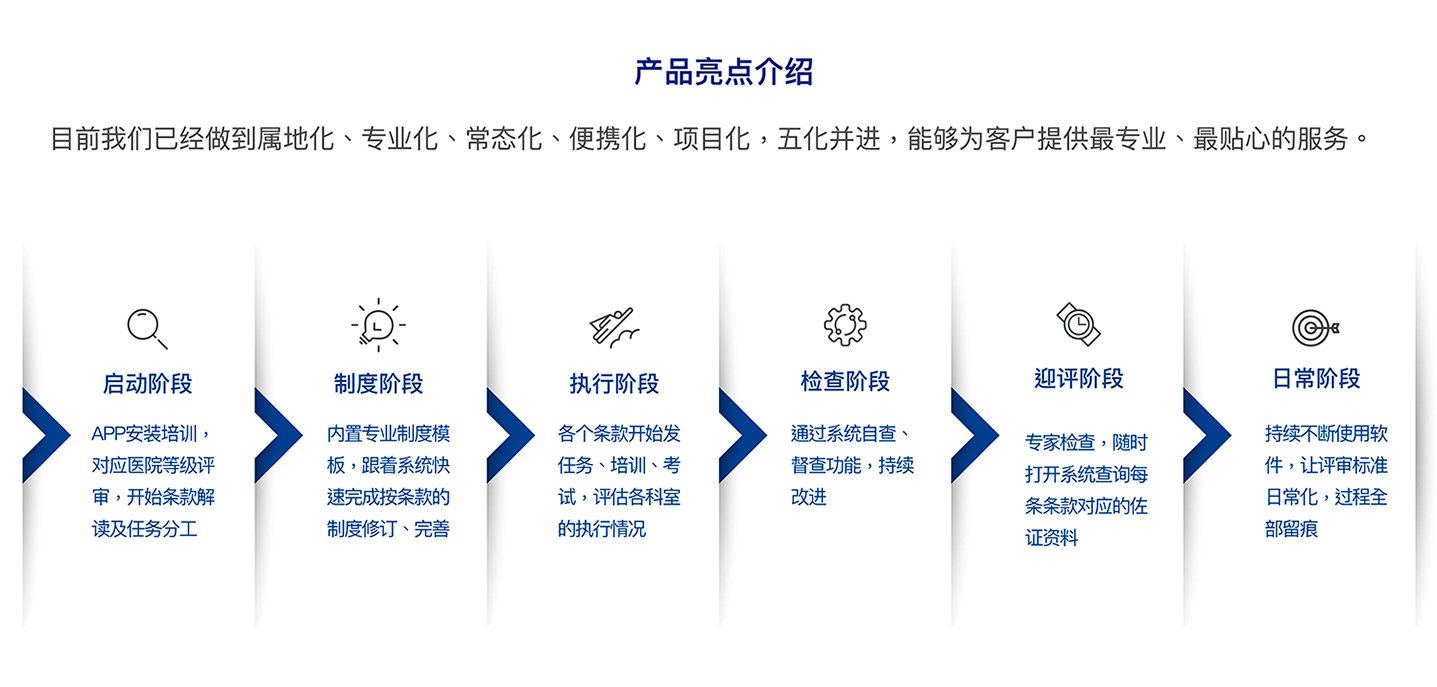 产品亮点介绍

目前我们已经做到属地化、专业化、常态化、便携化、项目化，五化并进，能够为客户提供最专业、最贴心的服务。

启动阶段

APP安装培训，对应医院等级评审，开始条款解读及任务分工

制度阶段

内置专业制度模板，跟着系统快速完成按条款的制度修订、完善

执行阶段

各个条款开始发任务、培训、考试，评估各科室的执行情况

检查阶段

通过系统自查、督查功能，持续改进

迎评阶段

专家检查，随时打开系统查询每条条款对应的佐证资料

日常阶段

持续不断使用软件，让评审标准日常化，过程全部留痕